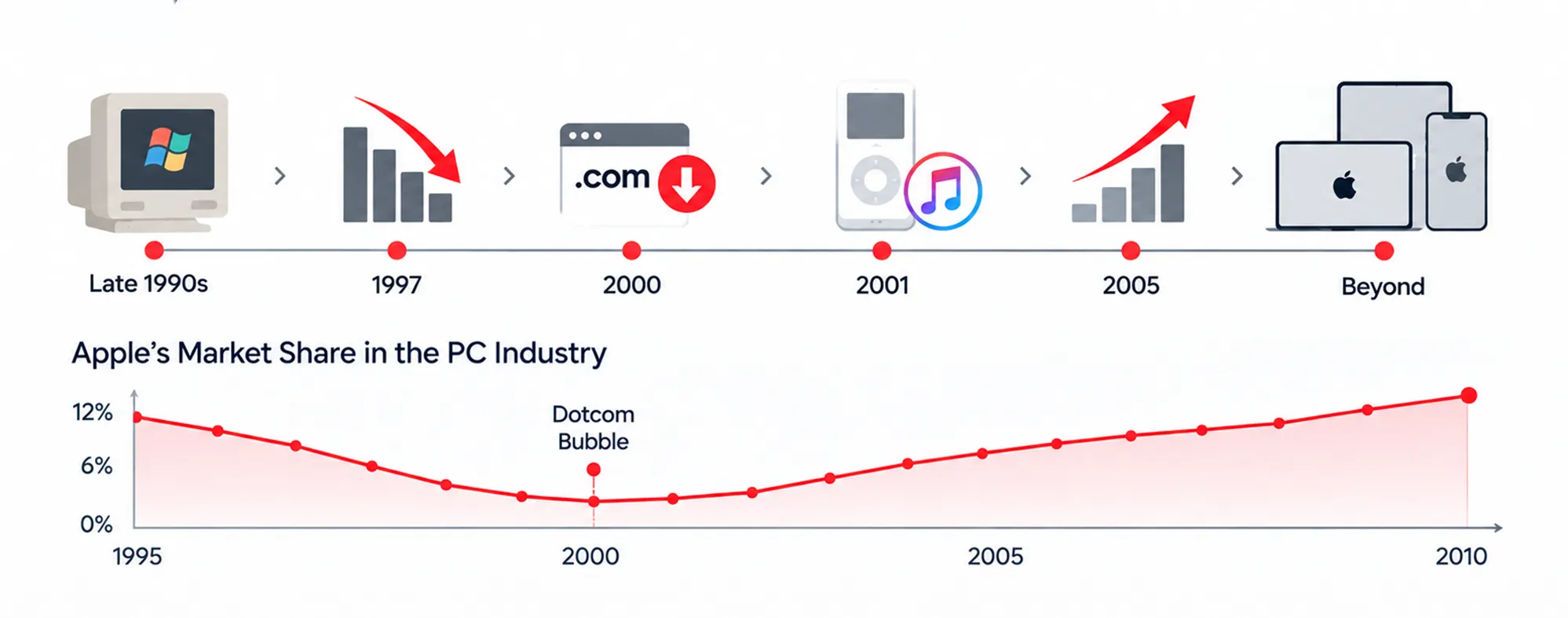 .com

Late 1990s
1997
2000
2001
2005
Beyond

Apple's Market Share in the PC Industry

12%
6%
0%

Dotcom Bubble

1995
2000
2005
2010